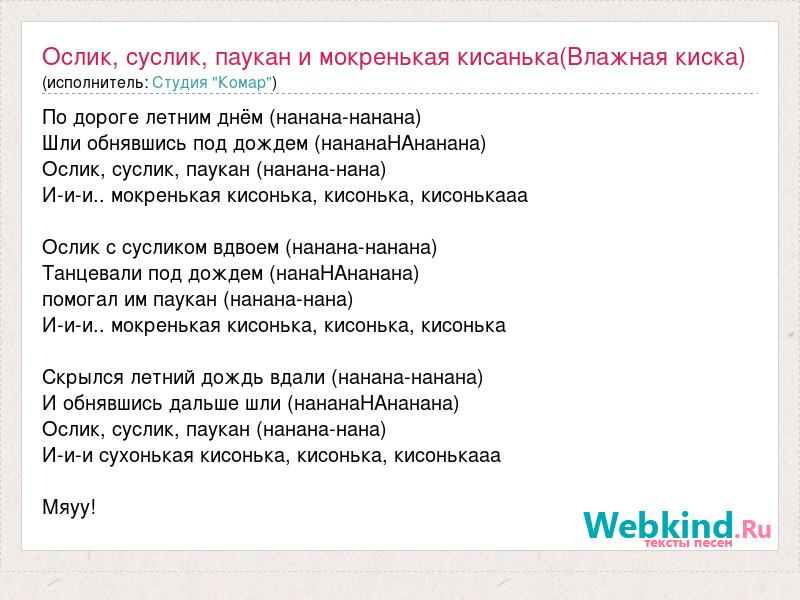 Ослик, суслик, паукан и мокренькая кисанька(Влажная киска)
(исполнитель: Студия "Комар")

По дороге летним днём (нанана-нанана)
Шли обнявшись под дождем (нананаНАнанана)
Ослик, суслик, паукан (нанана-нана)
И-и-и.. мокренькая кисонька, кисонька, кисонькааа

Ослик с сусликом вдвоем (нанана-нанана)
Танцевали под дождем (нанаНАнанана)
помогал им паукан (нанана-нана)
И-и-и.. мокренькая кисонька, кисонька, кисонька

Скрылся летний дождь вдали (нанана-нанана)
И обнявшись дальше шли (нананаНАнанана)
Ослик, суслик, паукан (нанана-нана)
И-и-и сухонькая кисонька, кисонька, кисонькааа

Мяуу!

Webkind.Ru
тексты песен